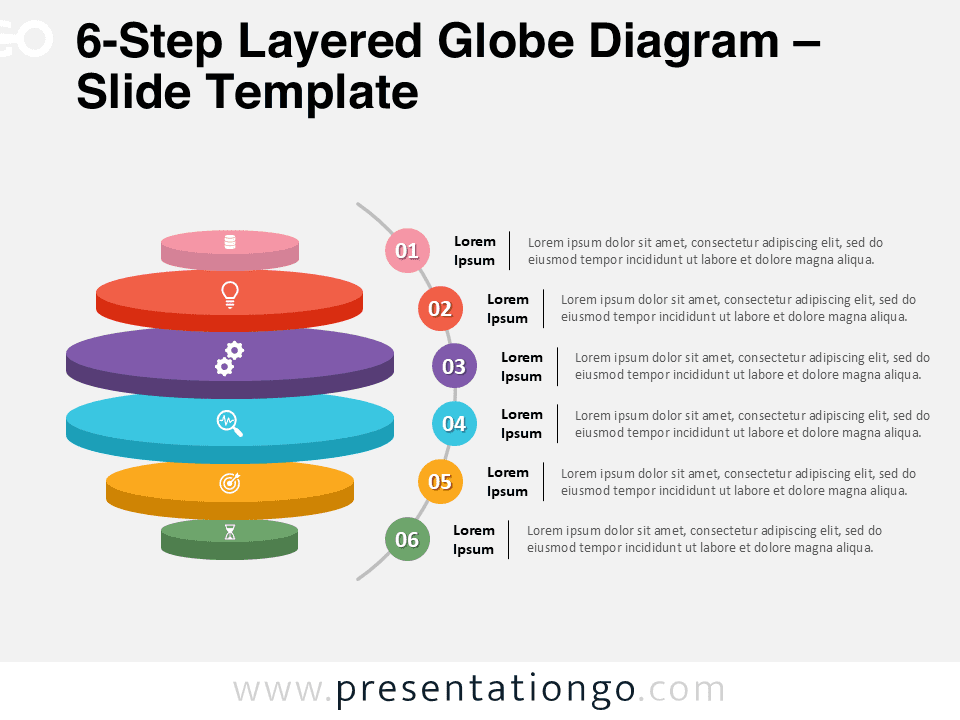 6-Step Layered Globe Diagram – Slide Template

01 Lorem Ipsum Lorem ipsum dolor sit amet, consectetur adipiscing elit, sed do eiusmod tempor incididunt ut labore et dolore magna aliqua.

02 Lorem Ipsum Lorem ipsum dolor sit amet, consectetur adipiscing elit, sed do eiusmod tempor incididunt ut labore et dolore magna aliqua.

03 Lorem Ipsum Lorem ipsum dolor sit amet, consectetur adipiscing elit, sed do eiusmod tempor incididunt ut labore et dolore magna aliqua.

04 Lorem Ipsum Lorem ipsum dolor sit amet, consectetur adipiscing elit, sed do eiusmod tempor incididunt ut labore et dolore magna aliqua.

05 Lorem Ipsum Lorem ipsum dolor sit amet, consectetur adipiscing elit, sed do eiusmod tempor incididunt ut labore et dolore magna aliqua.

06 Lorem Ipsum Lorem ipsum dolor sit amet, consectetur adipiscing elit, sed do eiusmod tempor incididunt ut labore et dolore magna aliqua.

www.presentationgo.com